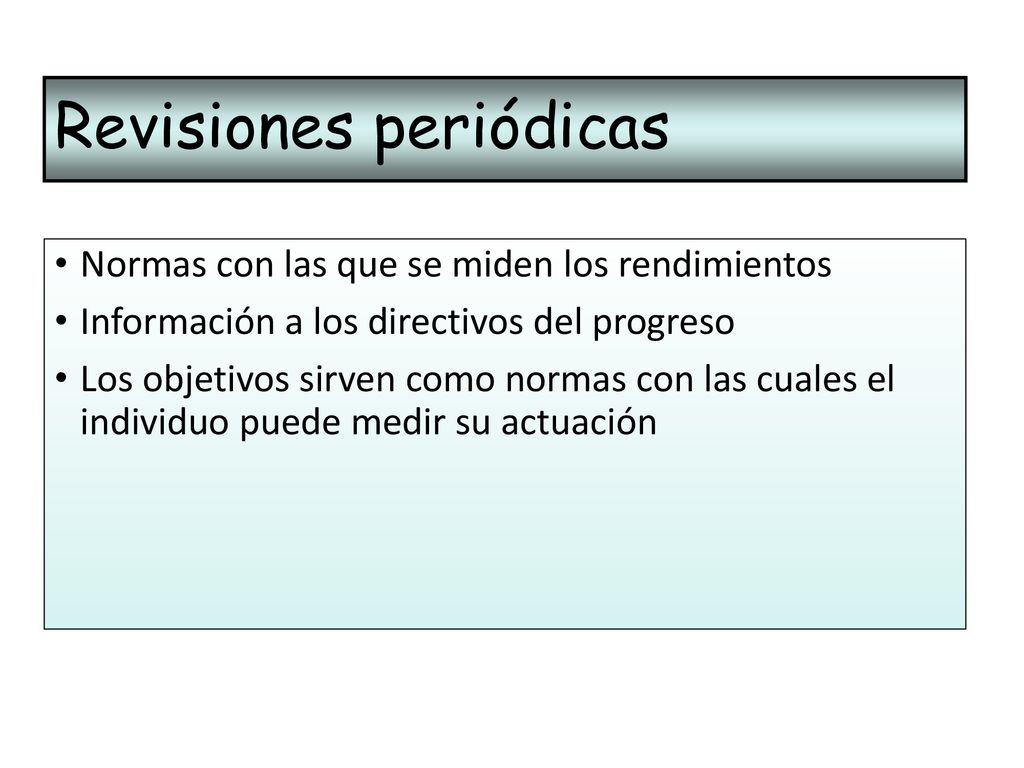 Revisiones periódicas

• Normas con las que se miden los rendimientos
• Información a los directivos del progreso
• Los objetivos sirven como normas con las cuales el individuo puede medir su actuación